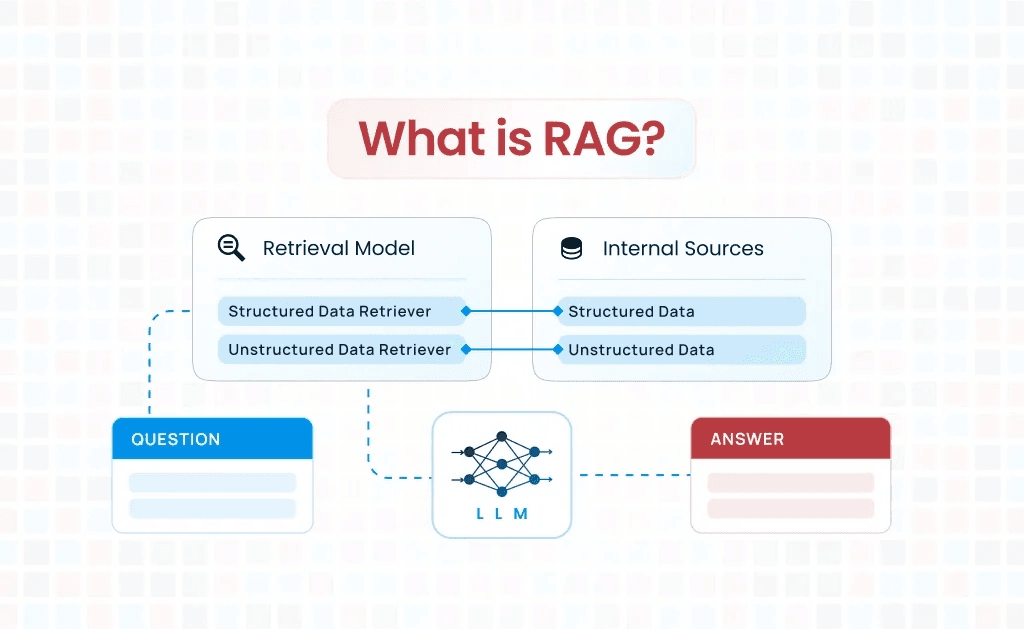 What is RAG?

Retrieval Model

Structured Data Retriever

Unstructured Data Retriever

Internal Sources

Structured Data

Unstructured Data

QUESTION

LLM

ANSWER